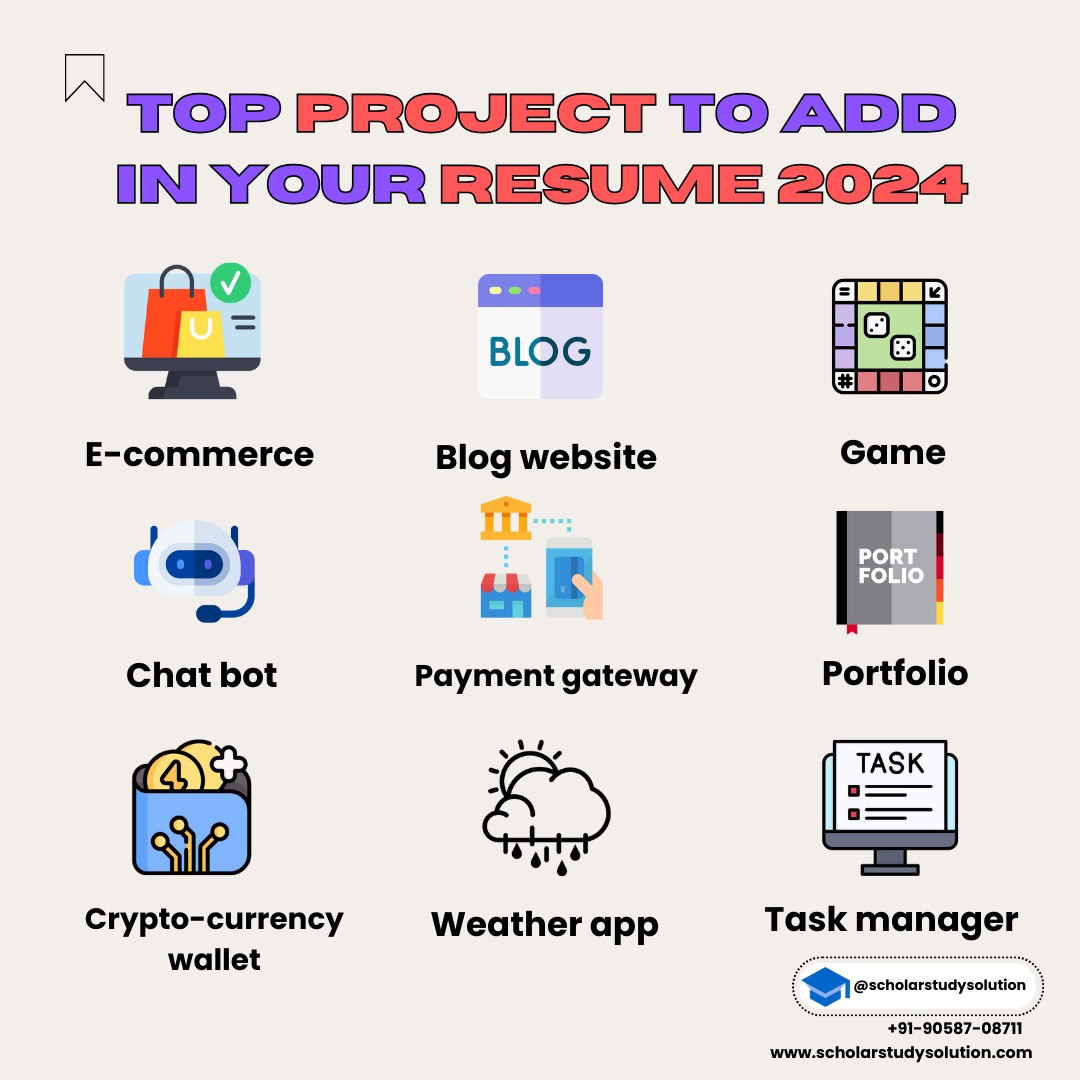 TOP PROJECT TO ADD IN YOUR RESUME 2024

BLOG

E-commerce

Blog website

Game

PORT FOLIO

Chat bot

Payment gateway

Portfolio

TASK

Crypto-currency wallet

Weather app

Task manager

@scholarstudysolution

+91-90587-08711

www.scholarstudysolution.com